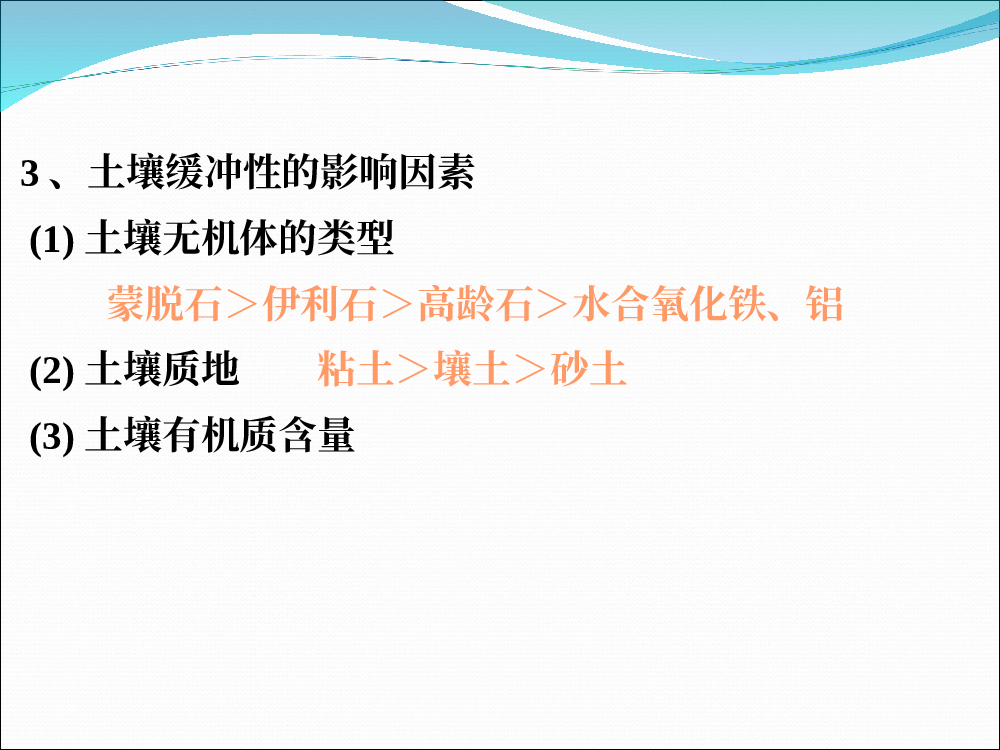 3 、土壤缓冲性的影响因素

(1) 土壤无机体的类型

蒙脱石＞伊利石＞高龄石＞水合氧化铁、铝

(2) 土壤质地　　粘土＞壤土＞砂土

(3) 土壤有机质含量